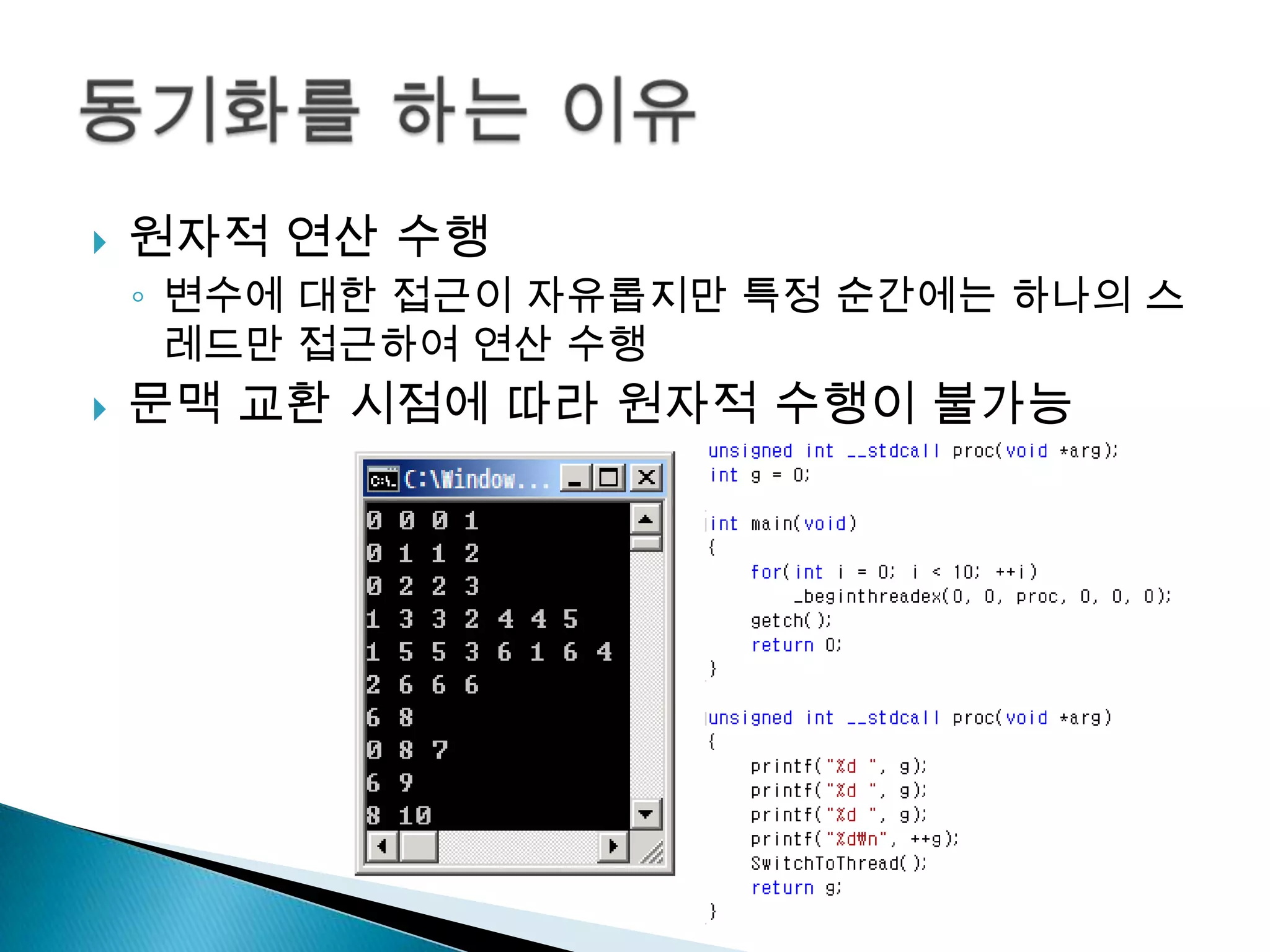 동기화를 하는 이유

원자적 연산 수행

변수에 대한 접근이 자유롭지만 특정 순간에는 하나의 스레드만 접근하여 연산 수행

문맥 교환 시점에 따라 원자적 수행이 불가능

C:\Window...

0 0 0 1
0 1 1 2
0 2 2 3
1 3 3 2 4 4 5
1 5 5 3 6 1 6 4
2 6 6 6
6 8
0 8 7
6 9
8 10

unsigned int __stdcall proc(void *arg);
int g = 0;

int main(void)
{
for(int i = 0; i < 10; ++i)
_beginthreadex(0, 0, proc, 0, 0, 0);
getch();
return 0;
}

unsigned int __stdcall proc(void *arg)
{
printf("%d ", g);
printf("%d ", g);
printf("%d ", g);
printf("%d₩n", ++g);
SwitchToThread();
return g;
}